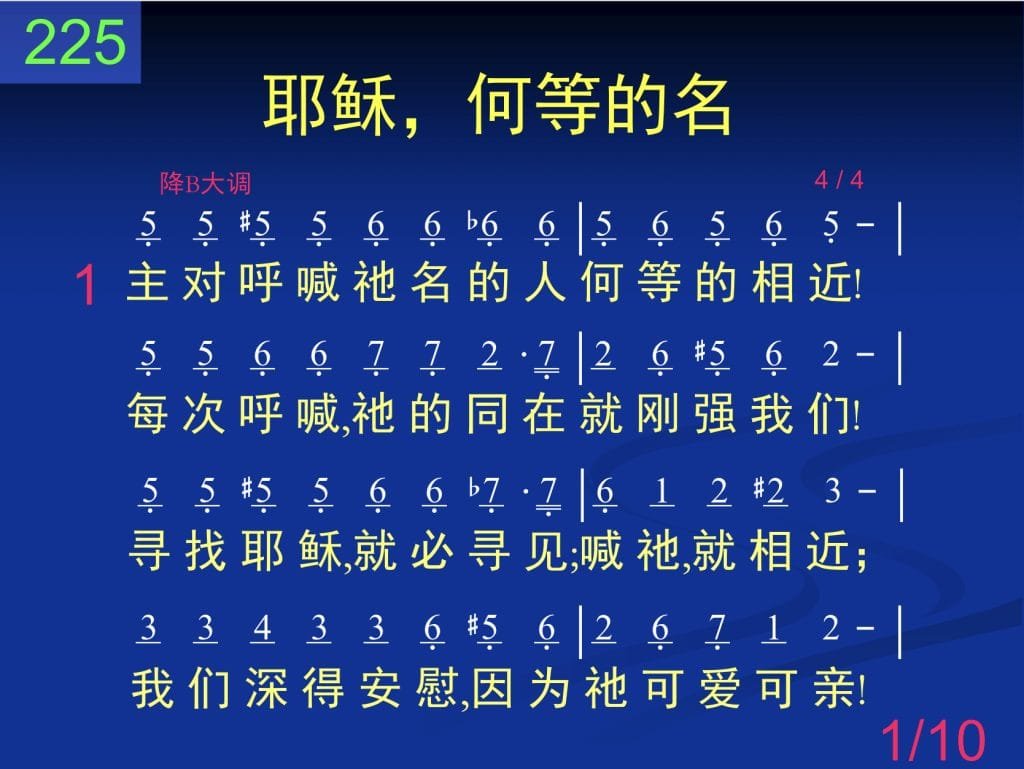 225

耶稣，何等的名

降B大调 4 / 4

5 5 #5 5 6 6 ♭6 6 | 5 6 5 6 5 - |

1 主对呼喊祂名的人何等的相近!

5 5 6 6 7 7 2 · 7 | 2 6 #5 6 2 - |

每次呼喊,祂的同在就刚强我们!

5 5 #5 5 6 6 ♭7 · 7 | 6 1 2 #2 3 - |

寻找耶稣,就必寻见;喊祂,就相近;

3 3 4 3 3 6 #5 6 | 2 6 7 1 2 - |

我们深得安慰,因为祂可爱可亲!

1/10